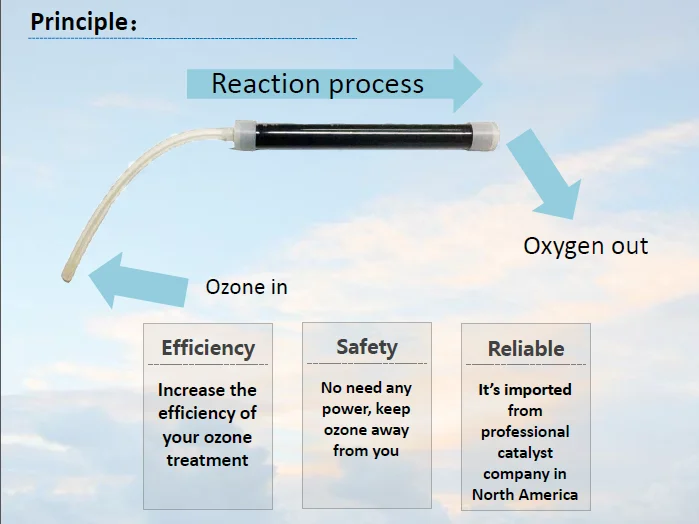 Principle：

Reaction process

Oxygen out

Ozone in

Efficiency

Increase the efficiency of your ozone treatment

Safety

No need any power, keep ozone away from you

Reliable

It's imported from professional catalyst company in North America